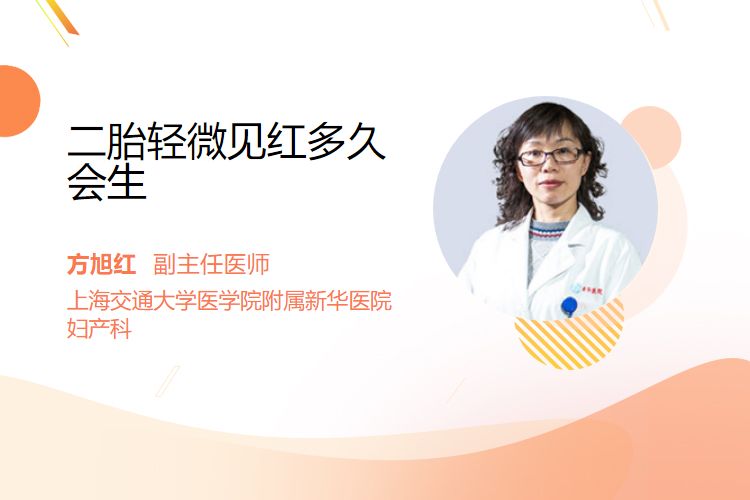 二胎轻微见红多久会生

方旭红 副主任医师

上海交通大学医学院附属新华医院
妇产科